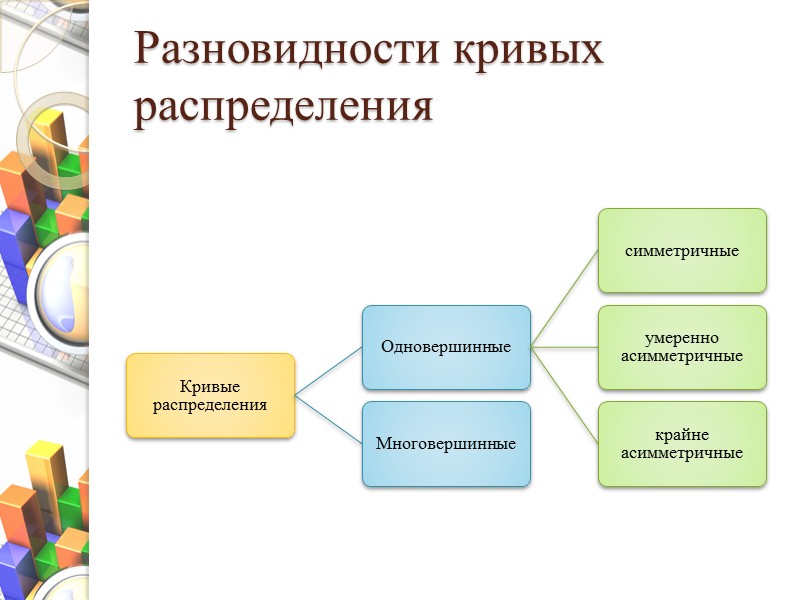 Разновидности кривых распределения

Кривые распределения

Одновершинные

Многовершинные

симметричные

умеренно асимметричные

крайне асимметричные